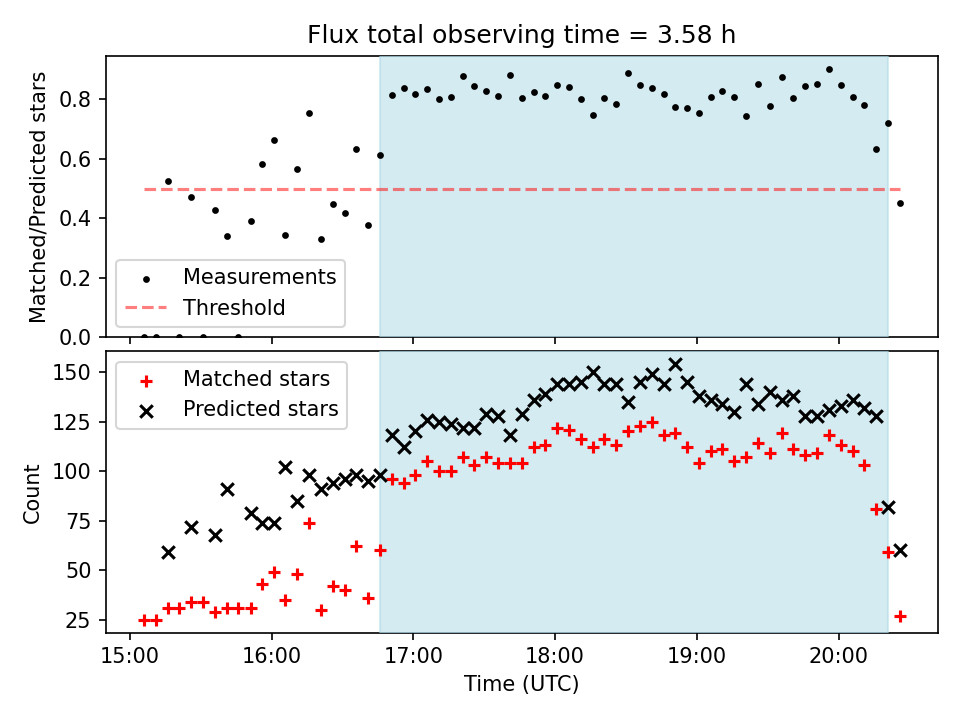 Flux total observing time = 3.58 h

Matched/Predicted stars

0.8
0.6
0.4
0.2
0.0

Measurements
Threshold

Count

150
125
100
75
50
25

Matched stars
Predicted stars

15:00 16:00 17:00 18:00 19:00 20:00
Time (UTC)